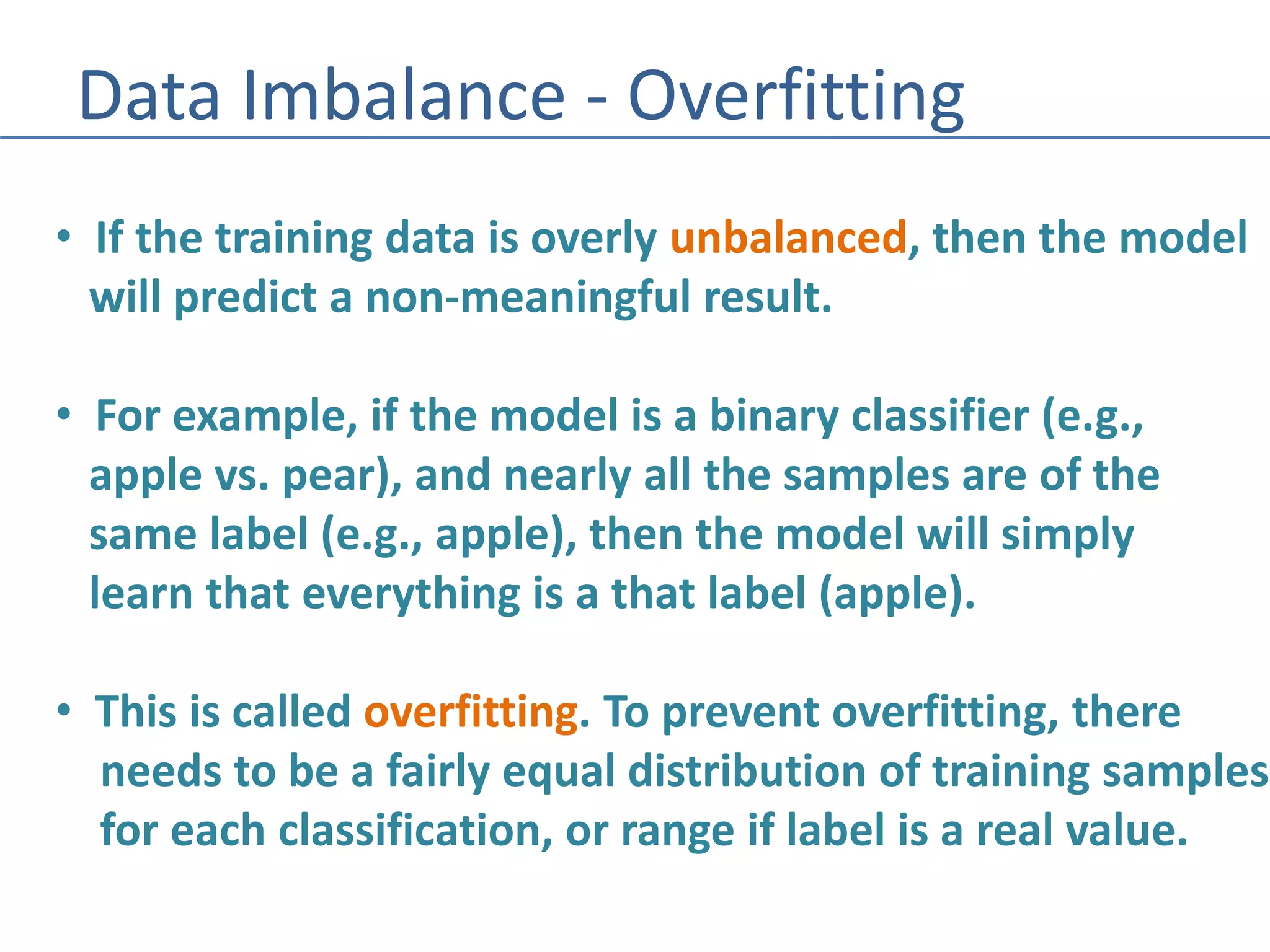 Data Imbalance - Overfitting

• If the training data is overly unbalanced, then the model will predict a non-meaningful result.

• For example, if the model is a binary classifier (e.g., apple vs. pear), and nearly all the samples are of the same label (e.g., apple), then the model will simply learn that everything is a that label (apple).

• This is called overfitting. To prevent overfitting, there needs to be a fairly equal distribution of training samples for each classification, or range if label is a real value.